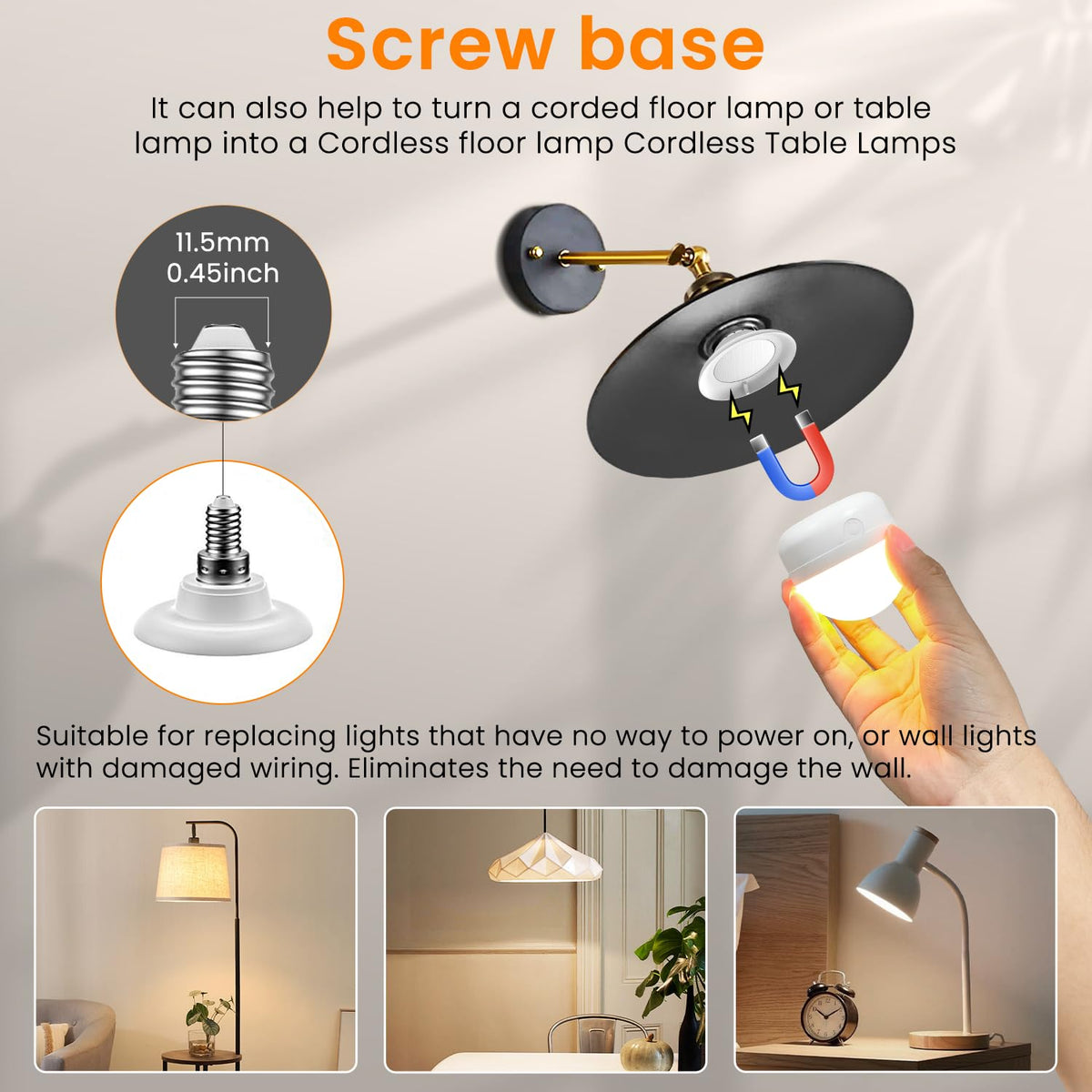 Screw base

It can also help to turn a corded floor lamp or table lamp into a Cordless floor lamp Cordless Table Lamps

11.5mm
0.45inch

Suitable for replacing lights that have no way to power on, or wall lights with damaged wiring. Eliminates the need to damage the wall.